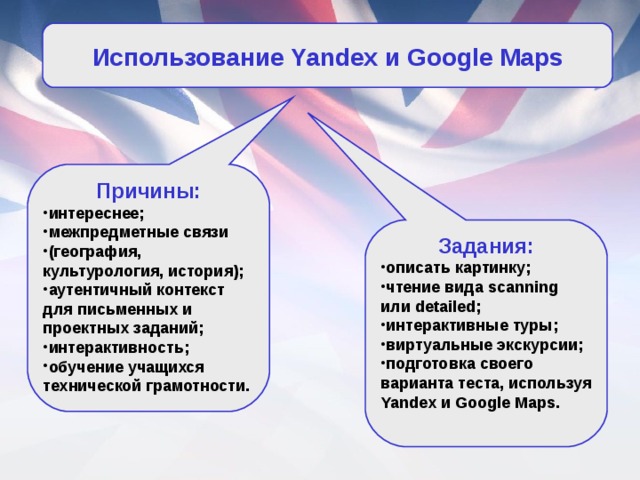 Использование Yandex и Google Maps

Причины:
•интереснее;
•межпредметные связи
•(география, культурология, история);
•аутентичный контекст для письменных и проектных заданий;
•интерактивность;
•обучение учащихся технической грамотности.

Задания:
•описать картинку;
•чтение вида scanning или detailed;
•интерактивные туры;
•виртуальные экскурсии;
•подготовка своего варианта теста, используя Yandex и Google Maps.